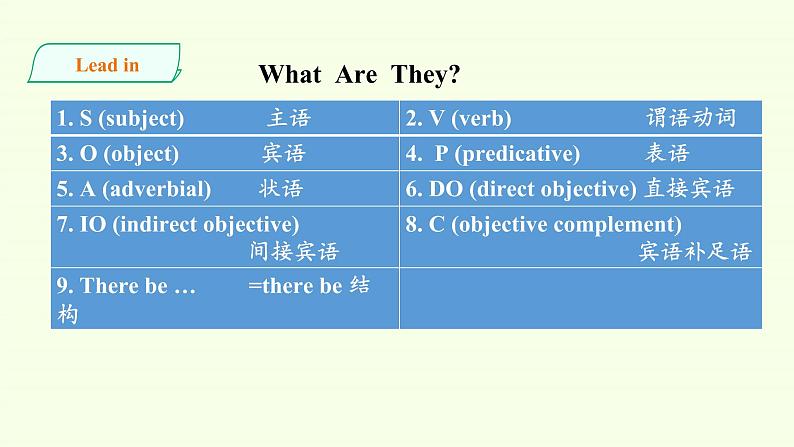 Lead in

What Are They?

| 1. S (subject) 主语 | 2. V (verb) 谓语动词 |
|---|---|
| 3. O (object) 宾语 | 4. P (predicative) 表语 |
| 5. A (adverbial) 状语 | 6. DO (direct objective) 直接宾语 |
| 7. IO (indirect objective) 间接宾语 | 8. C (objective complement) 宾语补足语 |
| 9. There be … =there be 结构 | |